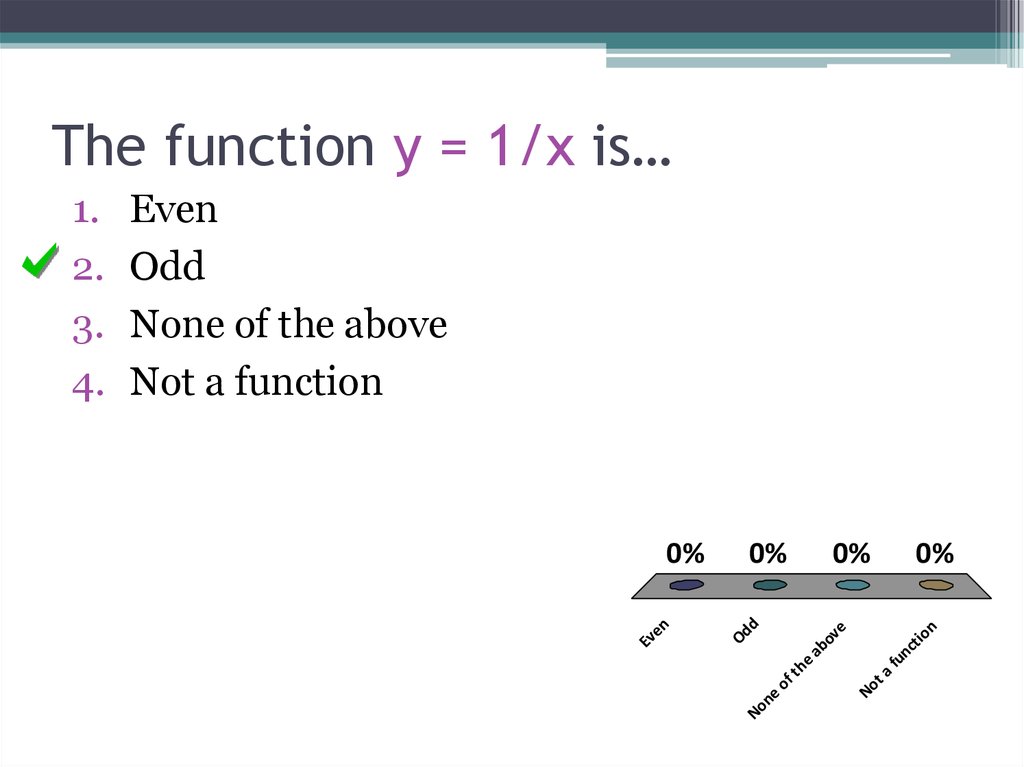 The function $y = 1/x$ is…

1. Even
2. Odd
3. None of the above
4. Not a function

0% 0% 0% 0%

Even Odd None of the above Not a function